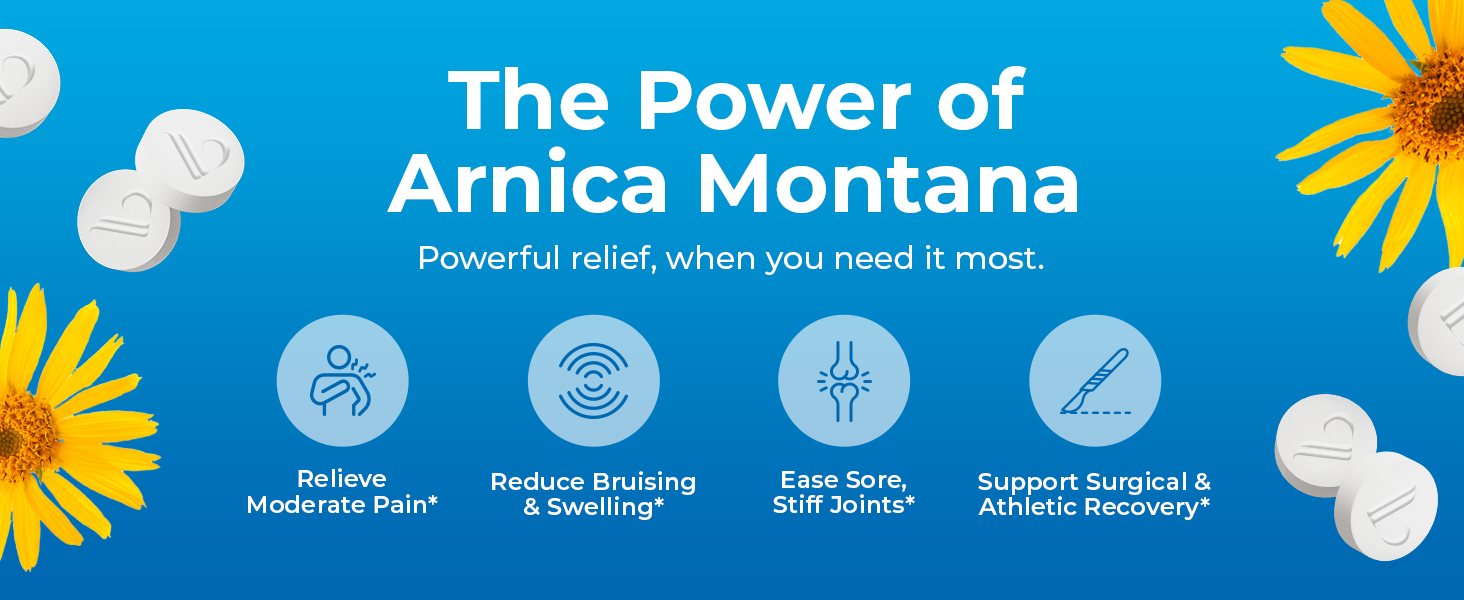 The Power of Arnica Montana

Powerful relief, when you need it most.

Relieve Moderate Pain*

Reduce Bruising & Swelling*

Ease Sore, Stiff Joints*

Support Surgical & Athletic Recovery*